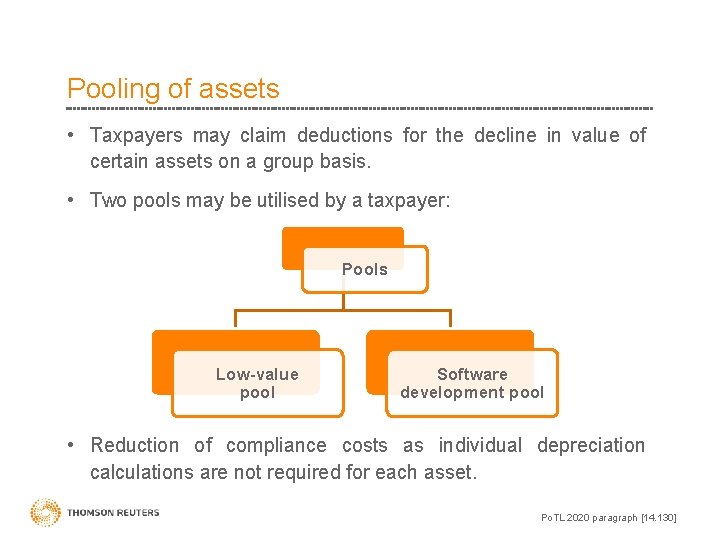 Pooling of assets

• Taxpayers may claim deductions for the decline in value of certain assets on a group basis.

• Two pools may be utilised by a taxpayer:

Pools

Low-value pool

Software development pool

• Reduction of compliance costs as individual depreciation calculations are not required for each asset.

THOMSON REUTERS

PoTL 2020 paragraph [14.130]